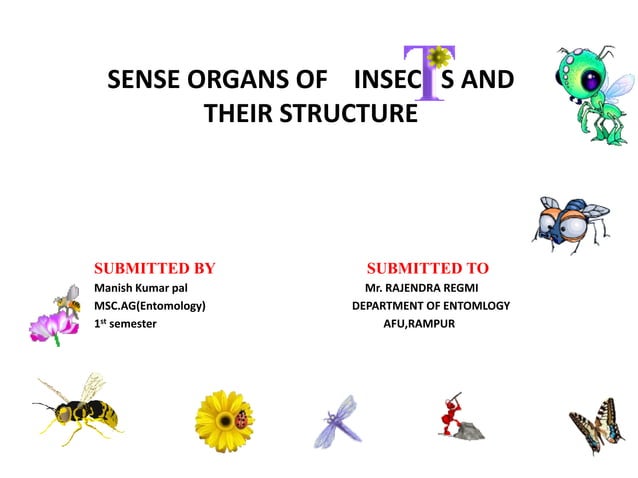 SENSE ORGANS OF INSECTS AND THEIR STRUCTURE

SUBMITTED BY
Manish Kumar pal
MSC.AG(Entomology)
1$^{st}$ semester

SUBMITTED TO
Mr. RAJENDRA REGMI
DEPARTMENT OF ENTOMLOGY
AFU,RAMPUR